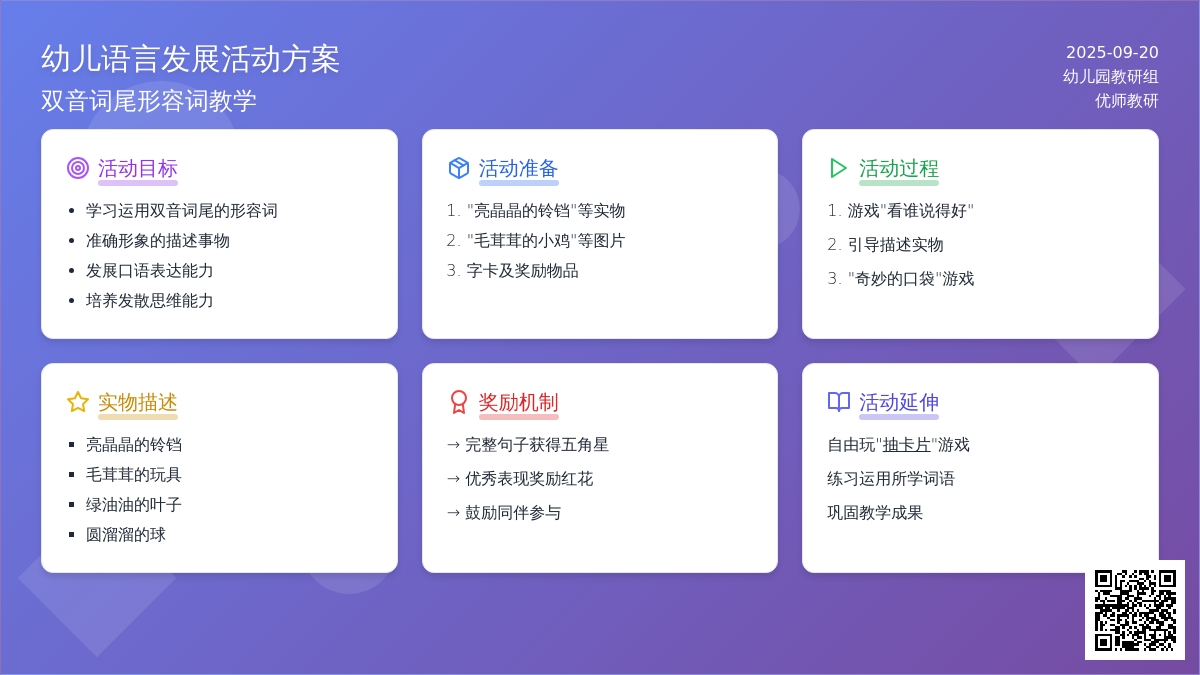 幼儿语言发展活动方案
双音词尾形容词教学

2025-09-20
幼儿园教研组
优师教研

活动目标
- 学习运用双音词尾的形容词
- 准确形象的描述事物
- 发展口语表达能力
- 培养发散思维能力

活动准备
1. "亮晶晶的铃铛"等实物
2. "毛茸茸的小鸡"等图片
3. 字卡及奖励物品

活动过程
1. 游戏"看谁说得好"
2. 引导描述实物
3. "奇妙的口袋"游戏

实物描述
- 亮晶晶的铃铛
- 毛茸茸的玩具
- 绿油油的叶子
- 圆溜溜的球

奖励机制
→ 完整句子获得五角星
→ 优秀表现奖励红花
→ 鼓励同伴参与

活动延伸
自由玩"抽卡片"游戏
练习运用所学词语
巩固教学成果